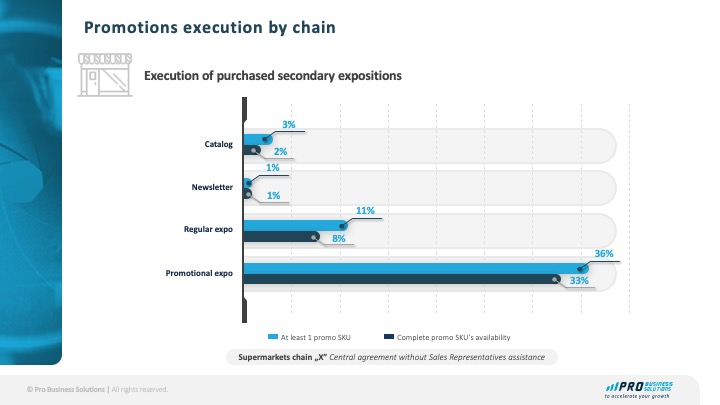 Promotions execution by chain

Execution of purchased secondary expositions

Catalog
3%
2%

Newsletter
1%
1%

Regular expo
11%
8%

Promotional expo
36%
33%

At least 1 promo SKU
Complete promo SKU's availability

Supermarkets chain „X" Central agreement without Sales Representatives assistance

© Pro Business Solutions | All rights reserved.

PRO BUSINESS SOLUTIONS
to accelerate your growth